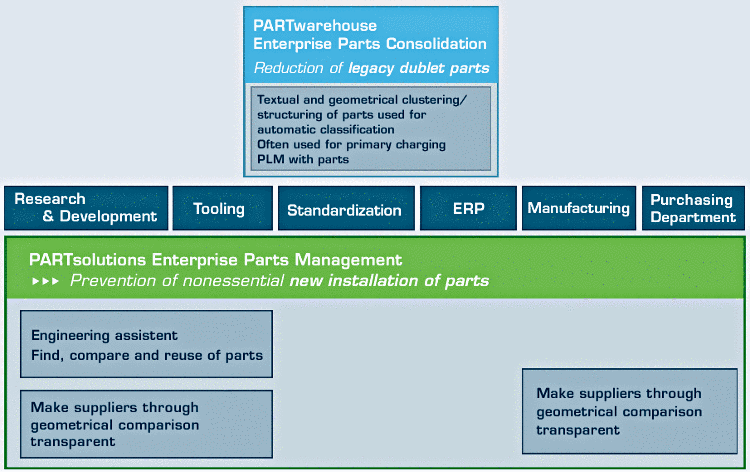 PARTwarehouse
Enterprise Parts Consolidation
Reduction of legacy dublet parts

Textual and geometrical clustering/ structuring of parts used for automatic classification
Often used for primary charging PLM with parts

Research & Development

Tooling

Standardization

ERP

Manufacturing

Purchasing Department

PARTsolutions Enterprise Parts Management
▸▸▸ Prevention of nonessential new installation of parts

Engineering assistent
Find, compare and reuse of parts

Make suppliers through geometrical comparison transparent

Make suppliers through geometrical comparison transparent